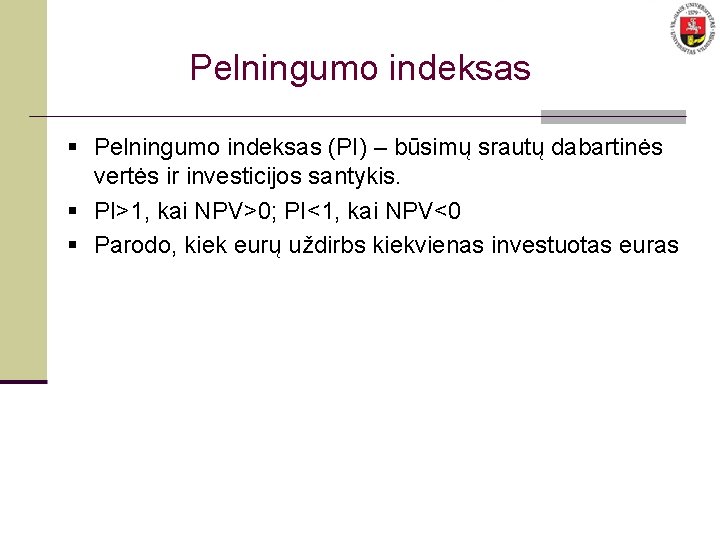 Pelningumo indeksas

▪ Pelningumo indeksas (PI) – būsimų srautų dabartinės vertės ir investicijos santykis.
▪ PI>1, kai NPV>0; PI<1, kai NPV<0
▪ Parodo, kiek eurų uždirbs kiekvienas investuotas euras